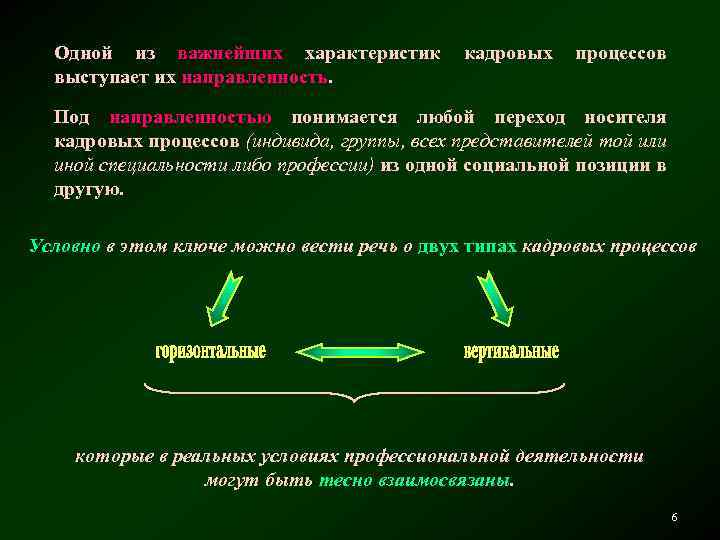 Одной из важнейших характеристик кадровых процессов выступает их направленность.

Под направленностью понимается любой переход носителя кадровых процессов (индивида, группы, всех представителей той или иной специальности либо профессии) из одной социальной позиции в другую.

Условно в этом ключе можно вести речь о двух типах кадровых процессов

горизонтальные

вертикальные

которые в реальных условиях профессиональной деятельности могут быть тесно взаимосвязаны.

6